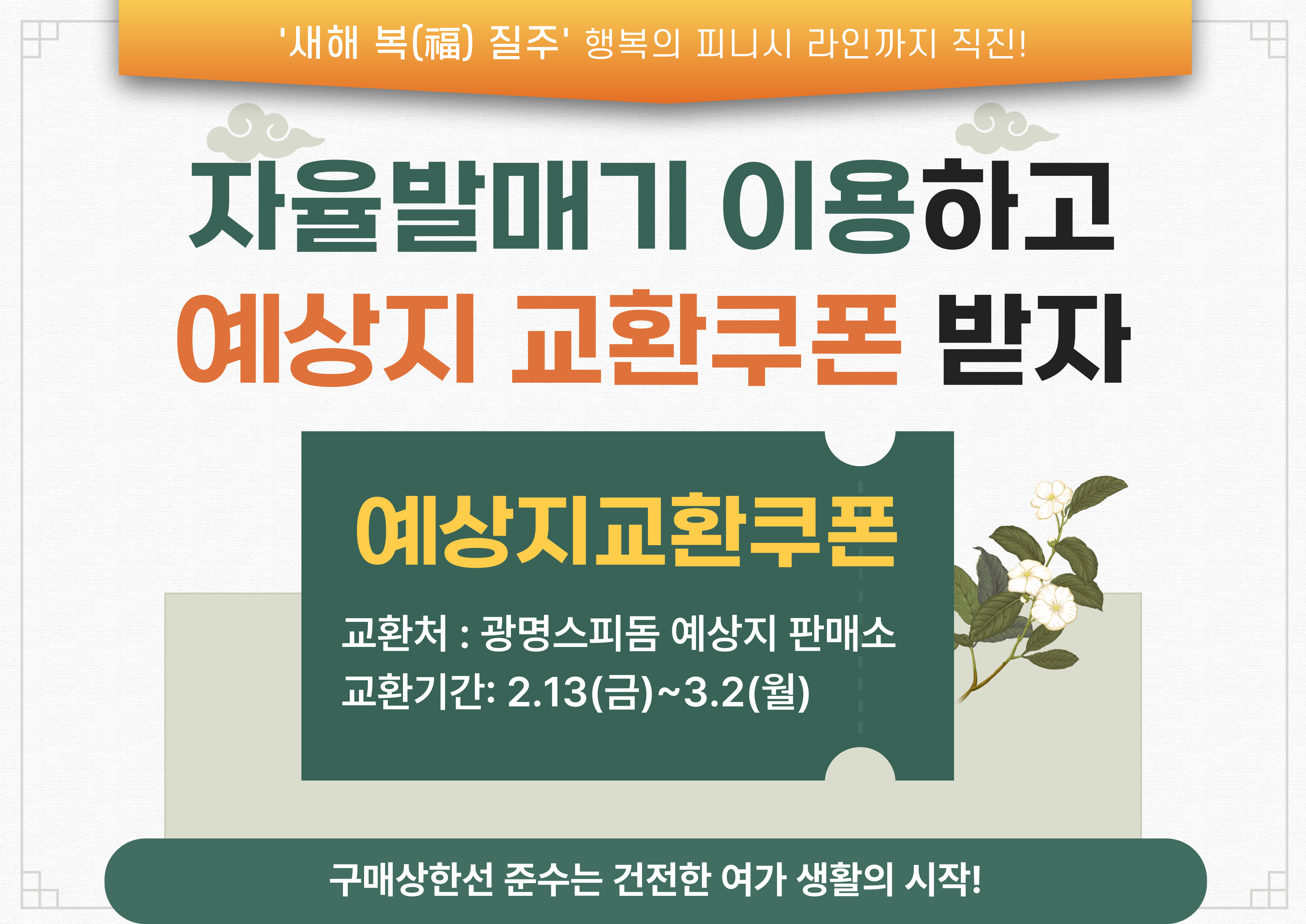 '새해 복(福) 질주' 행복의 피니시 라인까지 직진!

자율발매기 이용하고
예상지 교환쿠폰 받자

예상지교환쿠폰

교환처 : 광명스피돔 예상지 판매소
교환기간: 2.13(금)~3.2(월)

구매상한선 준수는 건전한 여가 생활의 시작!